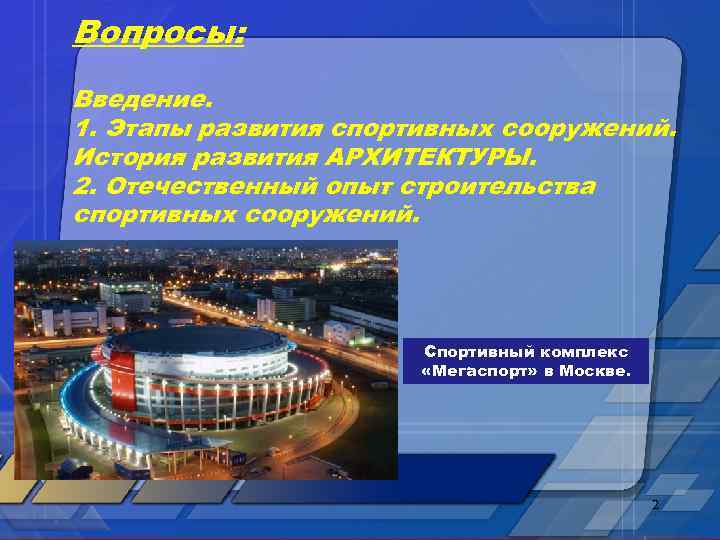 Вопросы:

Введение.
1. Этапы развития спортивных сооружений. История развития АРХИТЕКТУРЫ.
2. Отечественный опыт строительства спортивных сооружений.

Спортивный комплекс «Мегаспорт» в Москве.

2